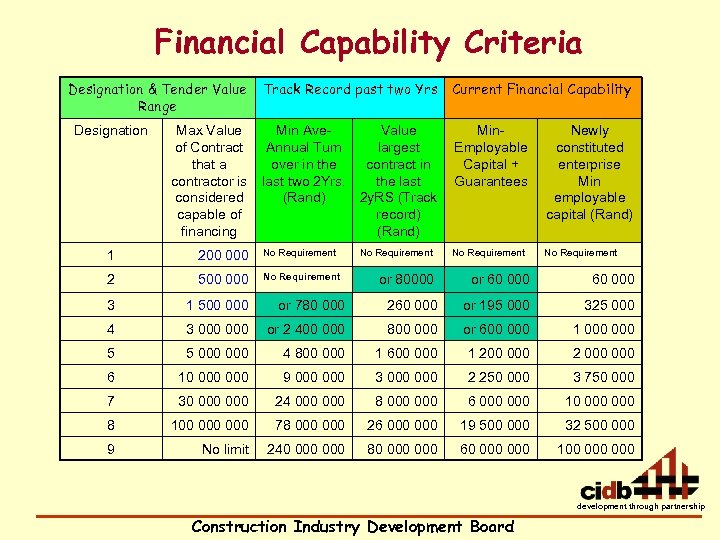 Financial Capability Criteria

| Designation & Tender Value Range | | Track Record past two Yrs | | Current Financial Capability | |
|---|---|---|---|---|---|
| Designation | Max Value of Contract that a contractor is considered capable of financing | Min Ave-Annual Turn over in the last two 2Yrs. (Rand) | Value largest contract in the last 2yRS (Track record) (Rand) | Min-Employable Capital + Guarantees | Newly constituted enterprise Min employable capital (Rand) |
| 1 | 200 000 | No Requirement | No Requirement | No Requirement | No Requirement |
| 2 | 500 000 | No Requirement | or 80000 | or 60 000 | 60 000 |
| 3 | 1 500 000 | or 780 000 | 260 000 | or 195 000 | 325 000 |
| 4 | 3 000 000 | or 2 400 000 | 800 000 | or 600 000 | 1 000 000 |
| 5 | 5 000 000 | 4 800 000 | 1 600 000 | 1 200 000 | 2 000 000 |
| 6 | 10 000 000 | 9 000 000 | 3 000 000 | 2 250 000 | 3 750 000 |
| 7 | 30 000 000 | 24 000 000 | 8 000 000 | 6 000 000 | 10 000 000 |
| 8 | 100 000 000 | 78 000 000 | 26 000 000 | 19 500 000 | 32 500 000 |
| 9 | No limit | 240 000 000 | 80 000 000 | 60 000 000 | 100 000 000 |

cidb
development through partnership

Construction Industry Development Board